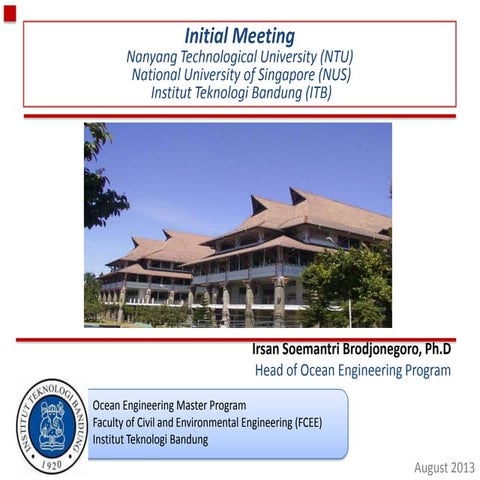 Initial Meeting
Nanyang Technological University (NTU)
National University of Singapore (NUS)
Institut Teknologi Bandung (ITB)

Irsan Soemantri Brodjonegoro, Ph.D
Head of Ocean Engineering Program

INSTITUT TEKNOLOGI BANDUNG
1920

Ocean Engineering Master Program
Faculty of Civil and Environmental Engineering (FCEE)
Institut Teknologi Bandung

August 2013